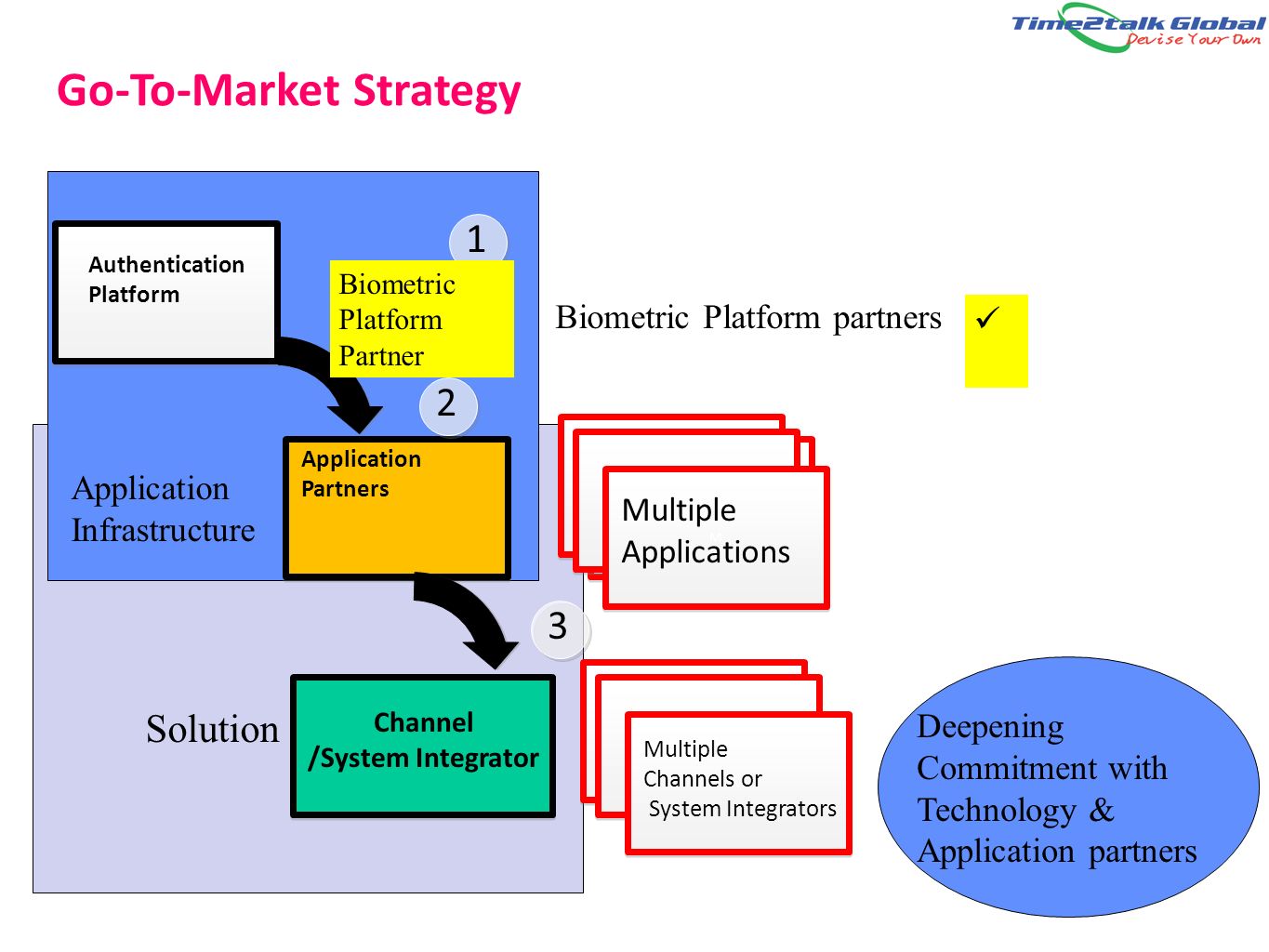 Time2talk Global
Devise Your Own

Go-To-Market Strategy

Authentication Platform

1

Biometric Platform Partner

Biometric Platform partners ✓

2

Application Infrastructure

Application Partners

Multiple Applications

3

Solution

Channel /System Integrator

Multiple Channels or System Integrators

Deepening Commitment with Technology & Application partners